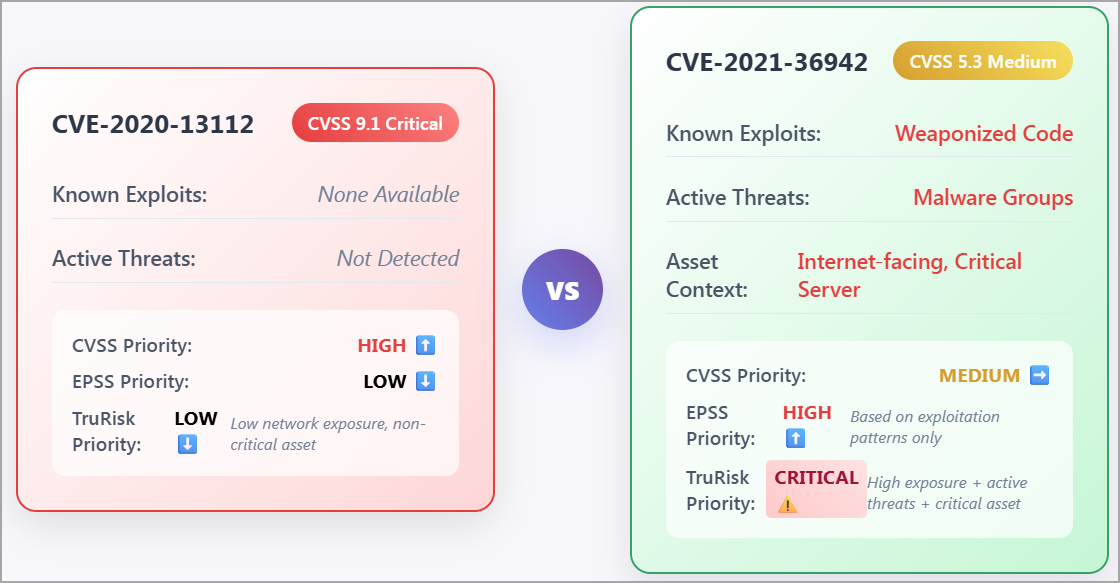 CVE-2020-13112
CVSS 9.1 Critical

Known Exploits: None Available

Active Threats: Not Detected

CVSS Priority: HIGH ⬆️
EPSS Priority: LOW ⬇️
TruRisk Priority: LOW ⬇️ Low network exposure, non-critical asset

VS

CVE-2021-36942
CVSS 5.3 Medium

Known Exploits: Weaponized Code

Active Threats: Malware Groups

Asset Context: Internet-facing, Critical Server

CVSS Priority: MEDIUM ➡️
EPSS Priority: HIGH ⬆️ Based on exploitation patterns only
TruRisk Priority: CRITICAL ⚠️ High exposure + active threats + critical asset